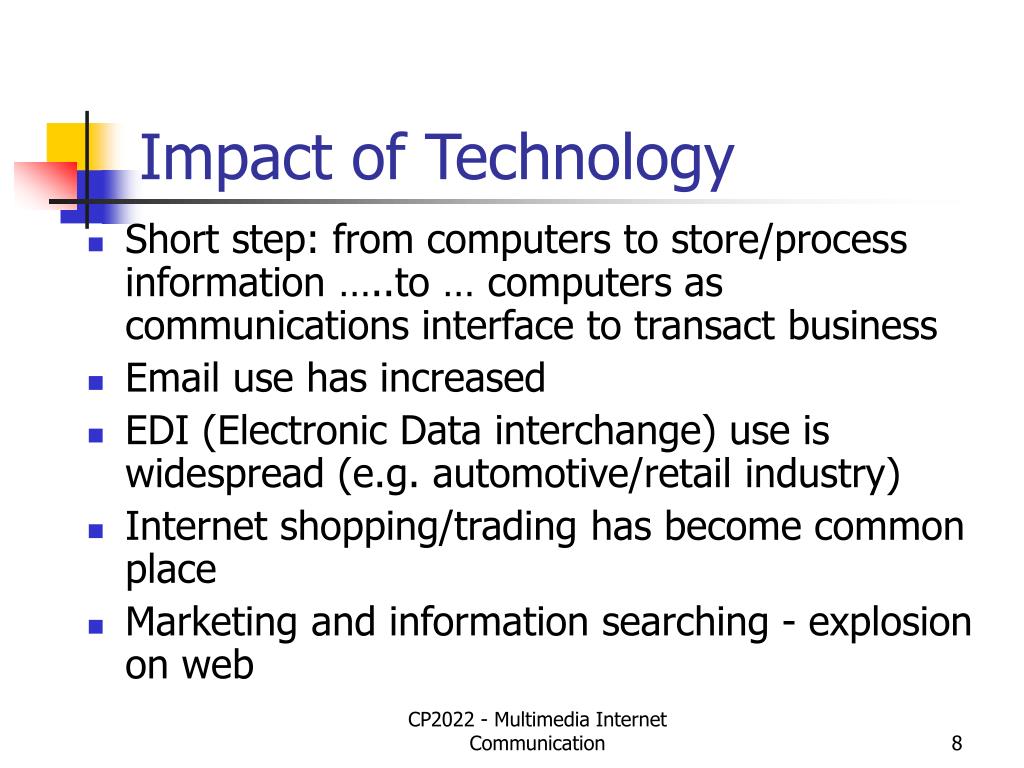 Impact of Technology

- Short step: from computers to store/process information …..to … computers as communications interface to transact business
- Email use has increased
- EDI (Electronic Data interchange) use is widespread (e.g. automotive/retail industry)
- Internet shopping/trading has become common place
- Marketing and information searching - explosion on web

CP2022 - Multimedia Internet Communication

8